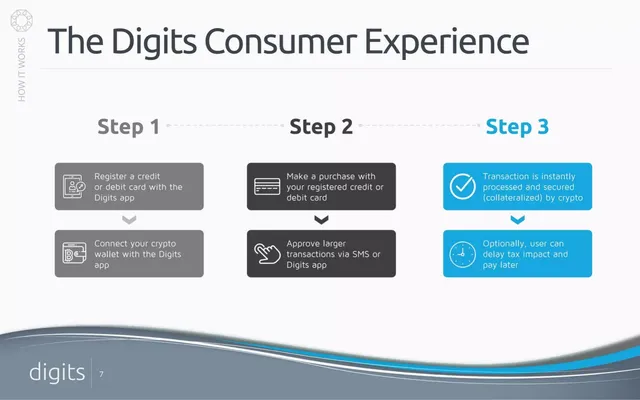 HOW IT WORKS

The Digits Consumer Experience

Step 1

Register a credit or debit card with the Digits app

Connect your crypto wallet with the Digits app

Step 2

Make a purchase with your registered credit or debit card

Approve larger transactions via SMS or Digits app

Step 3

Transaction is instantly processed and secured (collateralized) by crypto

Optionally, user can delay tax impact and pay later

digits 7